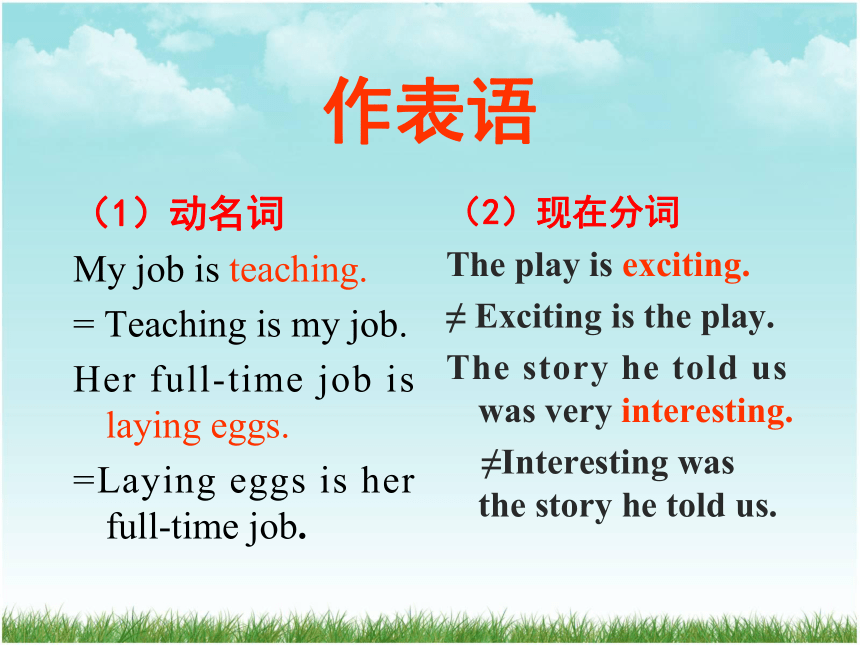 作表语

（1）动名词

My job is teaching.

= Teaching is my job.

Her full-time job is laying eggs.

=Laying eggs is her full-time job.

（2）现在分词

The play is exciting.

≠ Exciting is the play.

The story he told us was very interesting.

≠Interesting was the story he told us.